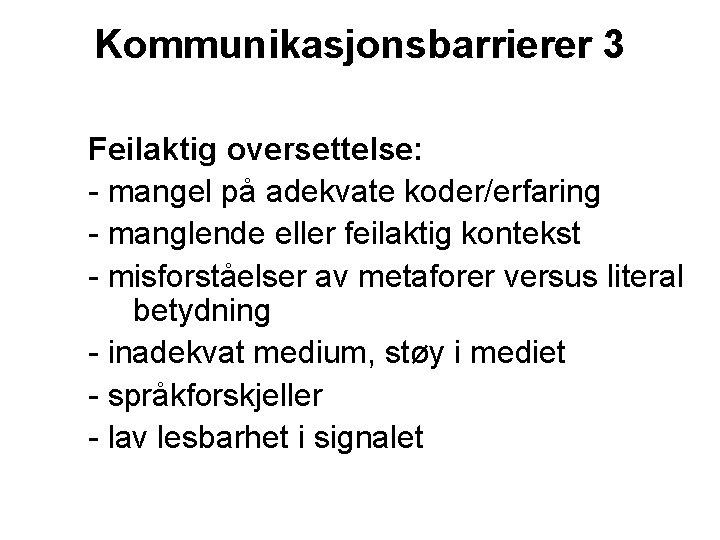 Kommunikasjonsbarrierer 3

Feilaktig oversettelse:
- mangel på adekvate koder/erfaring
- manglende eller feilaktig kontekst
- misforståelser av metaforer versus literal betydning
- inadekvat medium, støy i mediet
- språkforskjeller
- lav lesbarhet i signalet